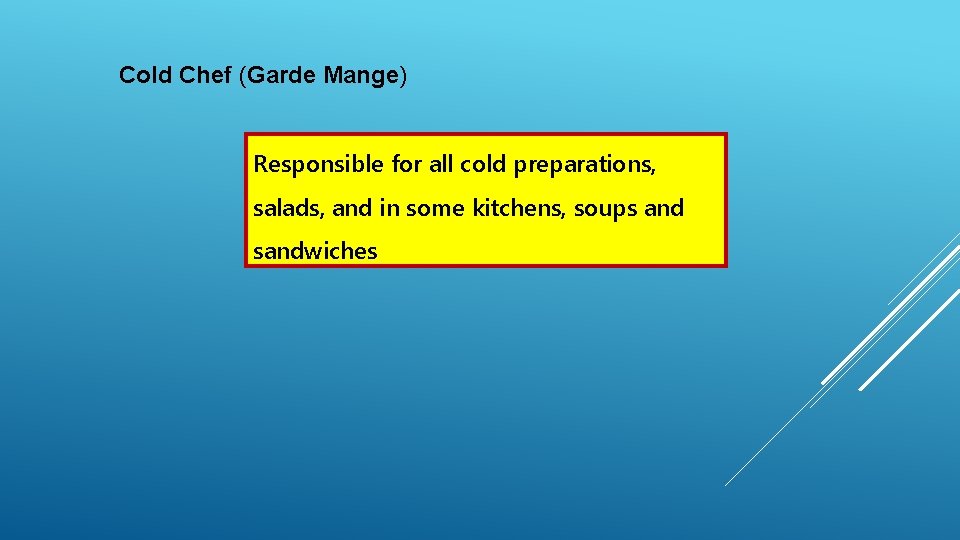 Cold Chef (Garde Mange)

Responsible for all cold preparations, salads, and in some kitchens, soups and sandwiches